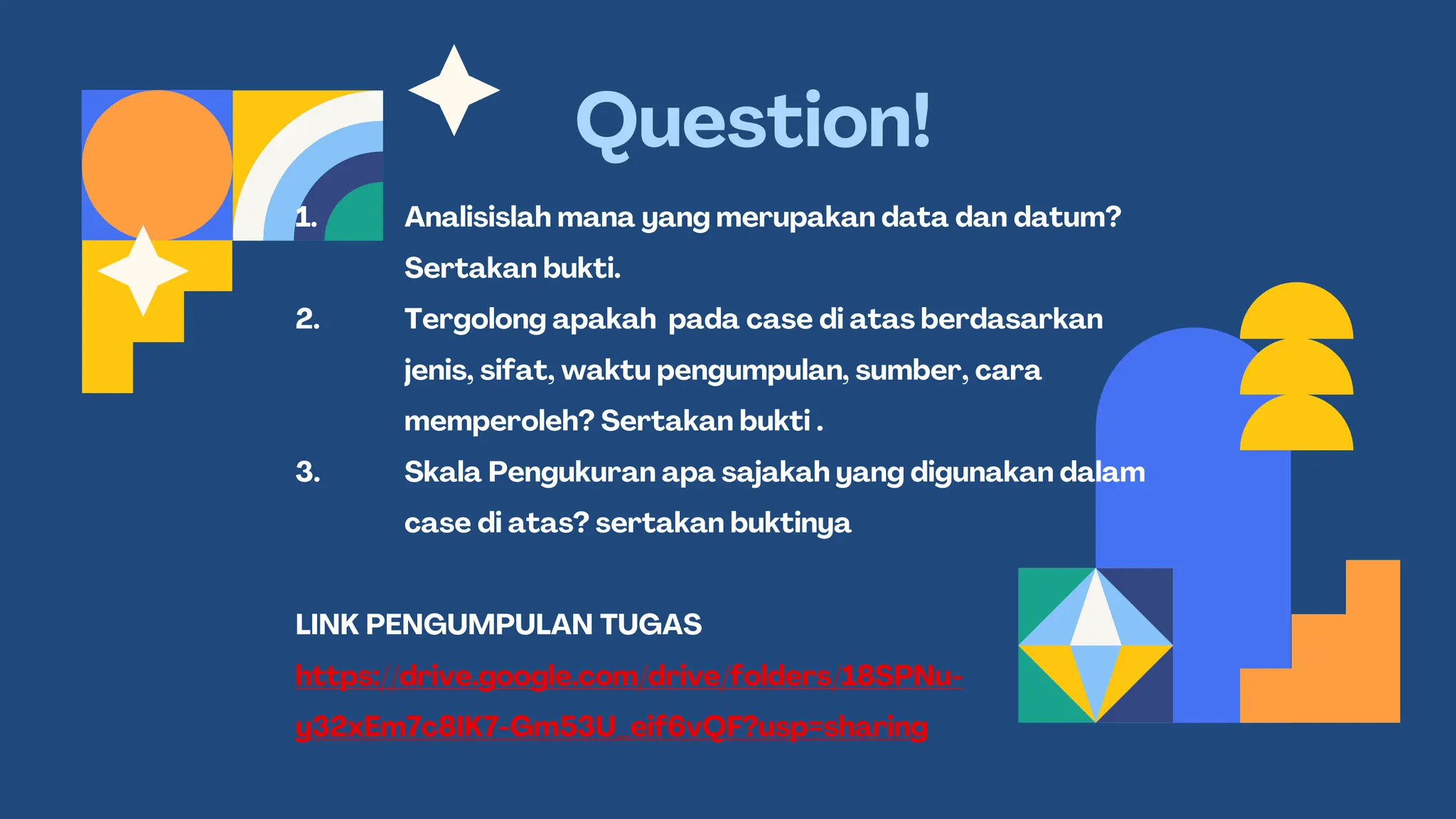 Question!

1. Analisislah mana yang merupakan data dan datum? Sertakan bukti.

2. Tergolong apakah pada case di atas berdasarkan jenis, sifat, waktu pengumpulan, sumber, cara memperoleh? Sertakan bukti .

3. Skala Pengukuran apa sajakah yang digunakan dalam case di atas? sertakan buktinya

LINK PENGUMPULAN TUGAS

https://drive.google.com/drive/folders/18SPNu-y32xEm7c8IK7-Gm53U_eif6vQF?usp=sharing